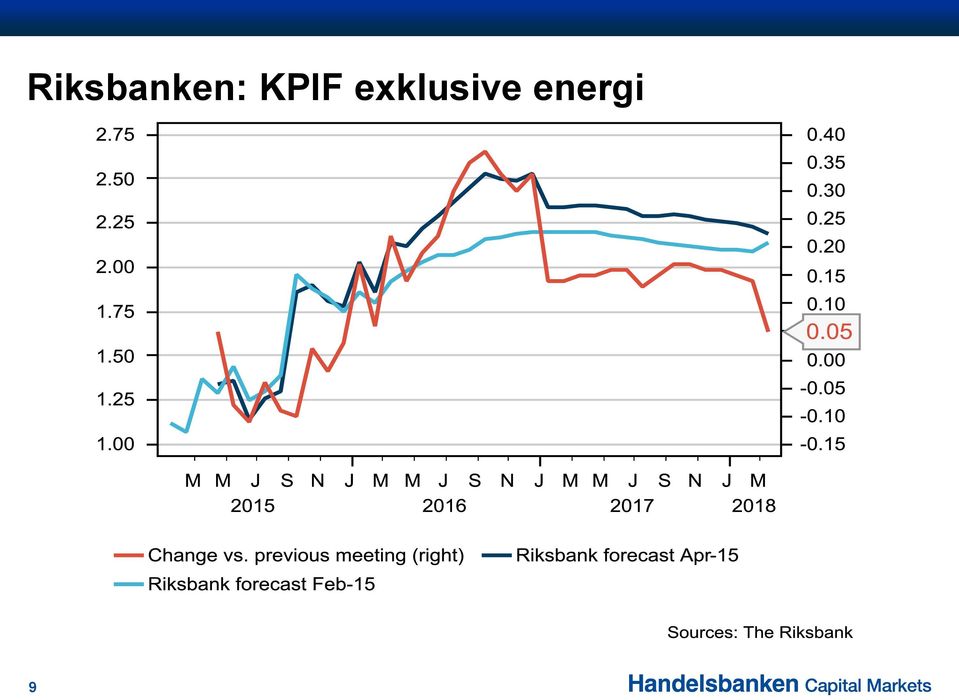 Riksbanken: KPIF exklusive energi

2.75
2.50
2.25
2.00
1.75
1.50
1.25
1.00

0.40
0.35
0.30
0.25
0.20
0.15
0.10
0.05
0.00
-0.05
-0.10
-0.15

M M J S N J M M J S N J M M J S N J M
2015 2016 2017 2018

Change vs. previous meeting (right)
Riksbank forecast Apr-15
Riksbank forecast Feb-15

Sources: The Riksbank

9

Handelsbanken Capital Markets